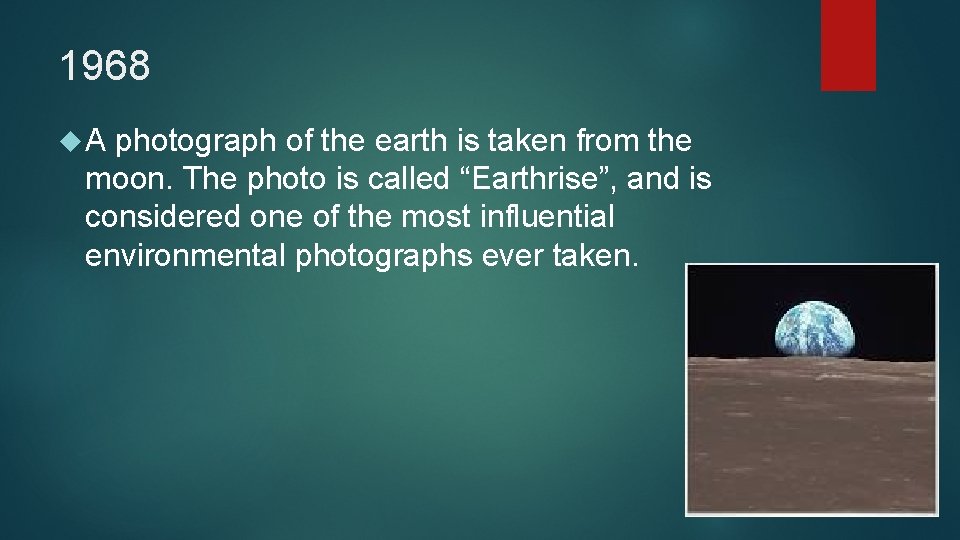 1968

A photograph of the earth is taken from the moon. The photo is called “Earthrise”, and is considered one of the most influential environmental photographs ever taken.